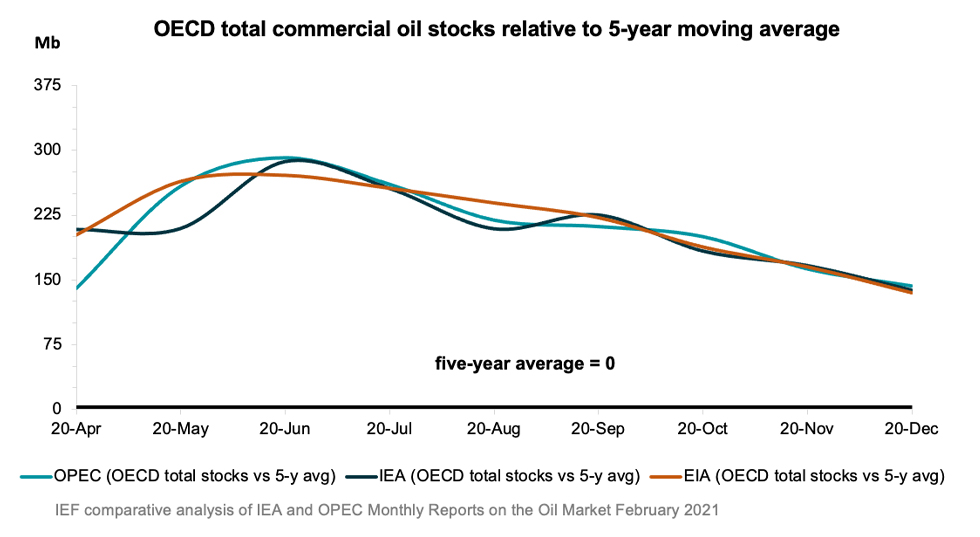 OECD total commercial oil stocks relative to 5-year moving average

Mb

375
300
225
150
75
0

five-year average = 0

20-Apr 20-May 20-Jun 20-Jul 20-Aug 20-Sep 20-Oct 20-Nov 20-Dec

OPEC (OECD total stocks vs 5-y avg) IEA (OECD total stocks vs 5-y avg) EIA (OECD total stocks vs 5-y avg)

IEF comparative analysis of IEA and OPEC Monthly Reports on the Oil Market February 2021